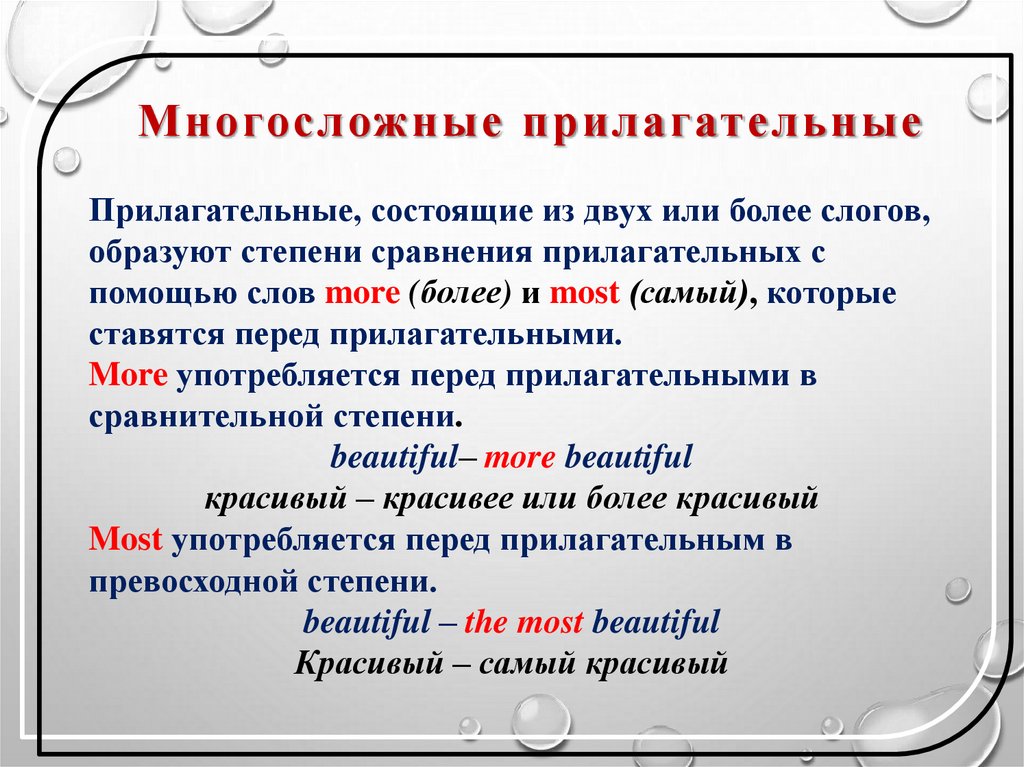 Многосложные прилагательные

Прилагательные, состоящие из двух или более слогов, образуют степени сравнения прилагательных с помощью слов more (более) и most (самый), которые ставятся перед прилагательными.
More употребляется перед прилагательными в сравнительной степени.
beautiful– more beautiful
красивый – красивее или более красивый
Most употребляется перед прилагательным в превосходной степени.
beautiful – the most beautiful
Красивый – самый красивый